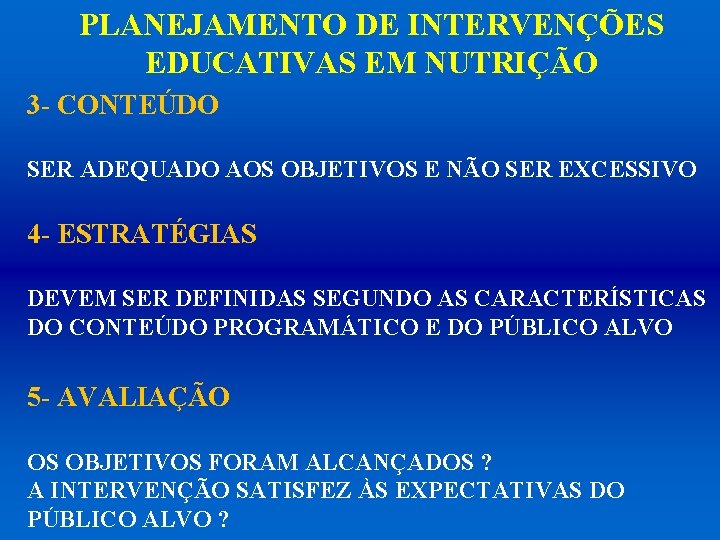 PLANEJAMENTO DE INTERVENÇÕES EDUCATIVAS EM NUTRIÇÃO

3- CONTEÚDO

SER ADEQUADO AOS OBJETIVOS E NÃO SER EXCESSIVO

4- ESTRATÉGIAS

DEVEM SER DEFINIDAS SEGUNDO AS CARACTERÍSTICAS DO CONTEÚDO PROGRAMÁTICO E DO PÚBLICO ALVO

5- AVALIAÇÃO

OS OBJETIVOS FORAM ALCANÇADOS ?
A INTERVENÇÃO SATISFEZ ÀS EXPECTATIVAS DO PÚBLICO ALVO ?